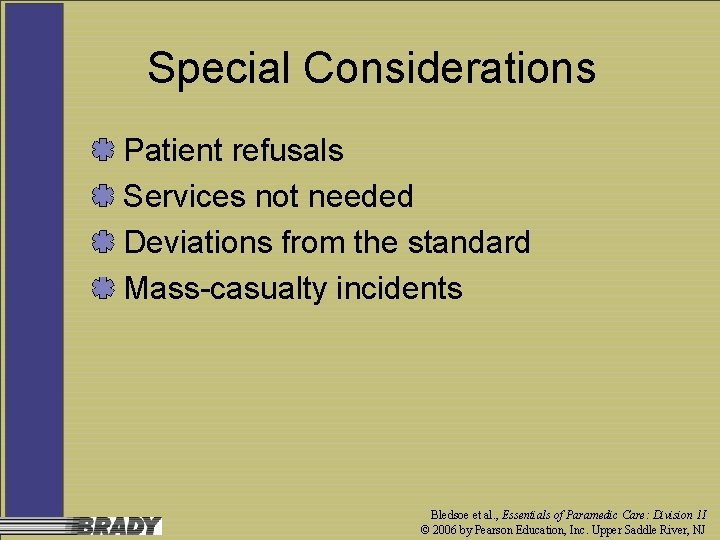 Special Considerations

Patient refusals
Services not needed
Deviations from the standard
Mass-casualty incidents

BRADY

Bledsoe et al., Essentials of Paramedic Care: Division II
© 2006 by Pearson Education, Inc. Upper Saddle River, NJ